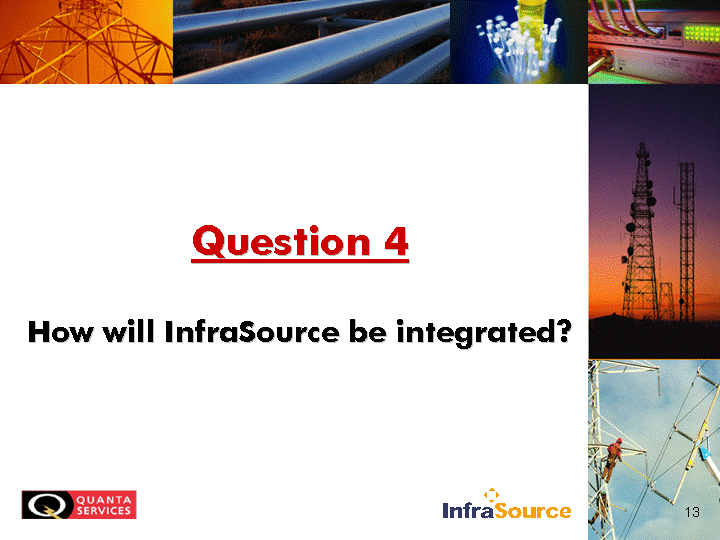 Question 4

How will InfraSource be integrated?

QUANTA SERVICES

InfraSource

13